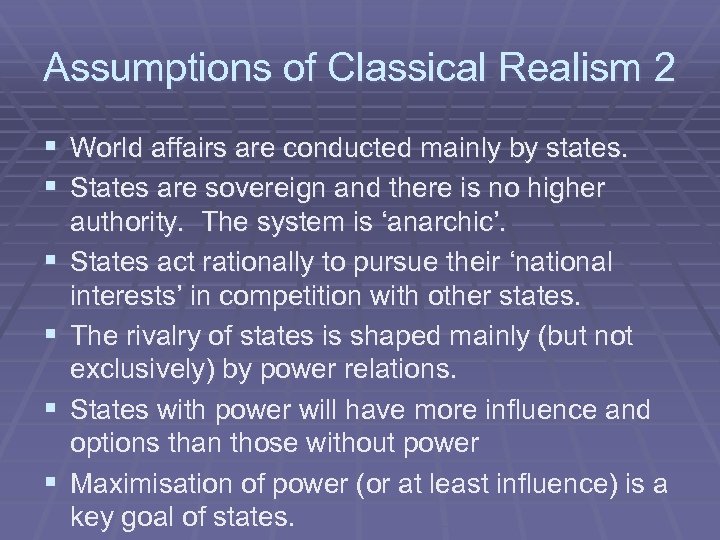 Assumptions of Classical Realism 2

▪ World affairs are conducted mainly by states.
▪ States are sovereign and there is no higher authority. The system is ‘anarchic’.
▪ States act rationally to pursue their ‘national interests’ in competition with other states.
▪ The rivalry of states is shaped mainly (but not exclusively) by power relations.
▪ States with power will have more influence and options than those without power
▪ Maximisation of power (or at least influence) is a key goal of states.